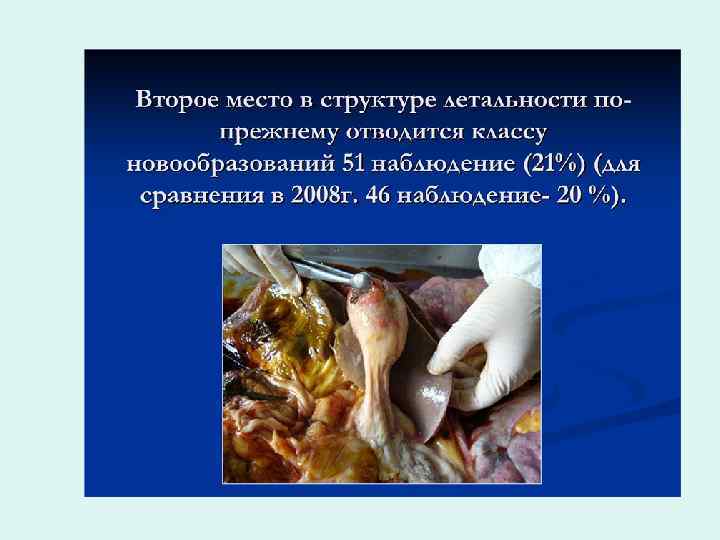 Второе место в структуре летальности по-прежнему отводится классу новообразований 51 наблюдение (21%) (для сравнения в 2008г. 46 наблюдение- 20 %).